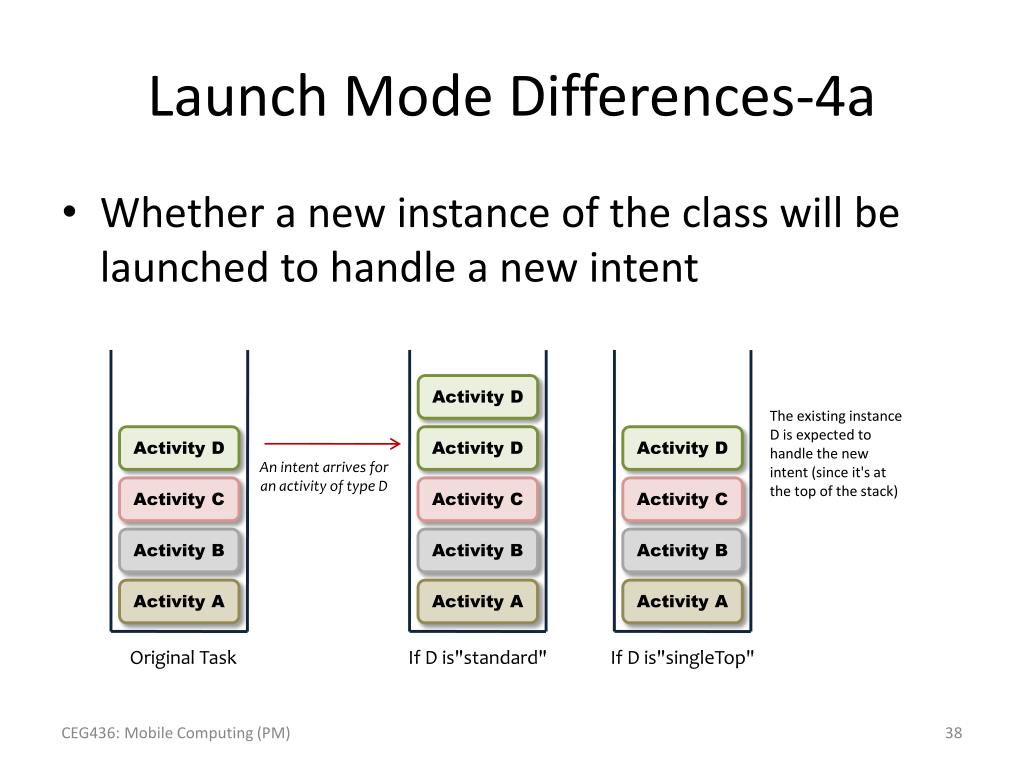 Launch Mode Differences-4a

• Whether a new instance of the class will be launched to handle a new intent

Activity D
Activity C
Activity B
Activity A
Original Task

An intent arrives for an activity of type D

Activity D
Activity D
Activity C
Activity B
Activity A
If D is"standard"

Activity D
Activity C
Activity B
Activity A
If D is"singleTop"

The existing instance D is expected to handle the new intent (since it's at the top of the stack)

CEG436: Mobile Computing (PM)

38